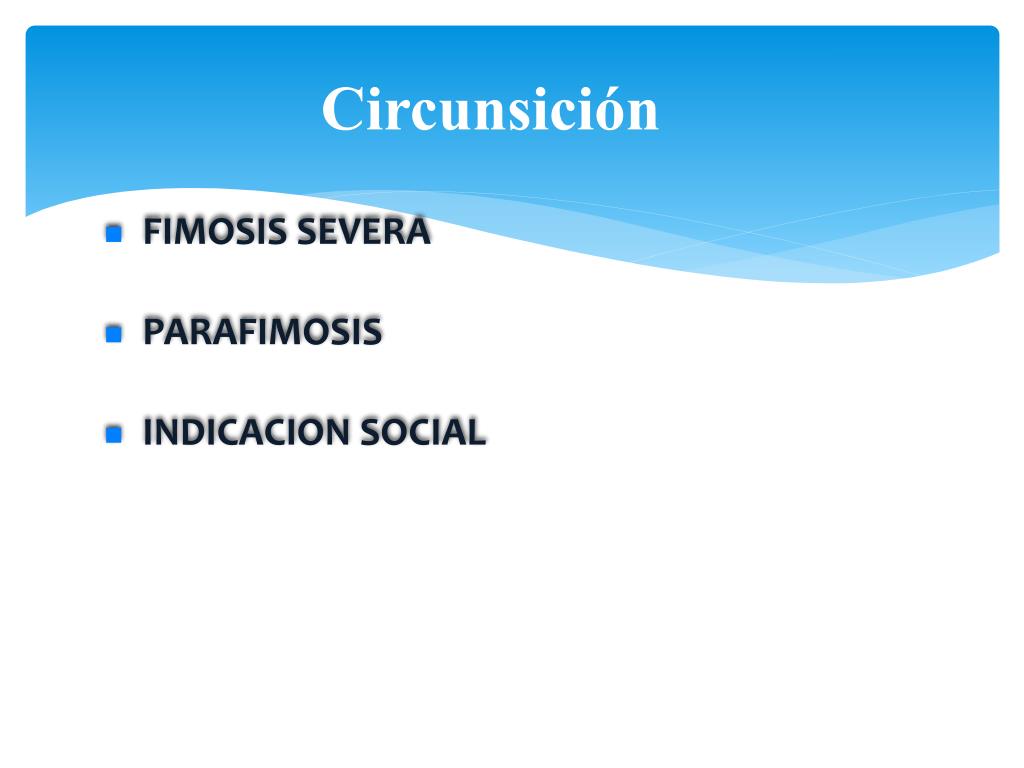 Circunsición

- FIMOSIS SEVERA
- PARAFIMOSIS
- INDICACION SOCIAL